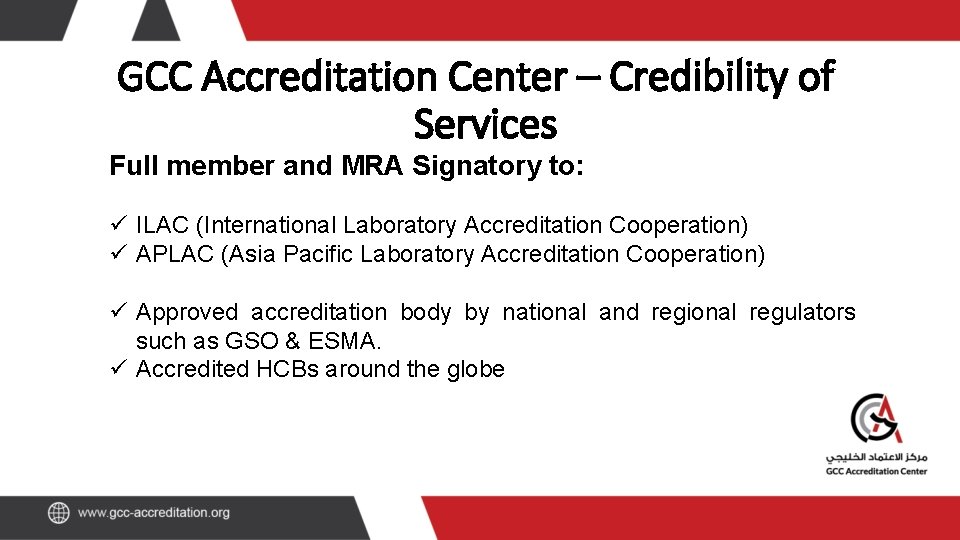 GCC Accreditation Center – Credibility of Services

Full member and MRA Signatory to:

✓ ILAC (International Laboratory Accreditation Cooperation)
✓ APLAC (Asia Pacific Laboratory Accreditation Cooperation)

✓ Approved accreditation body by national and regional regulators such as GSO & ESMA.
✓ Accredited HCBs around the globe

مركز الاعتماد الخليجي
GCC Accreditation Center

www.gcc-accreditation.org